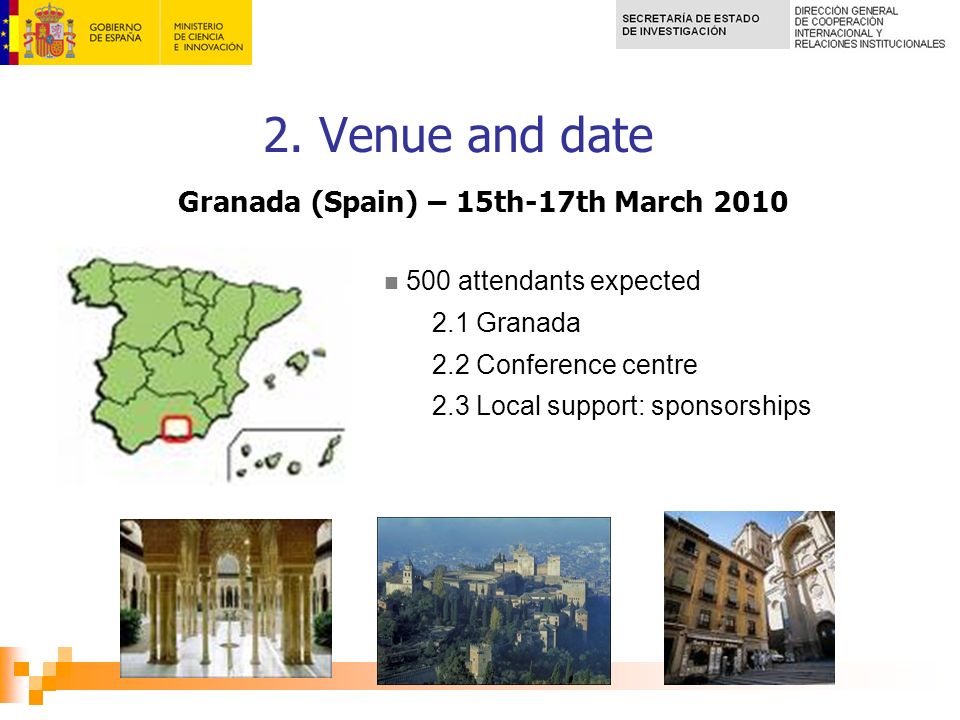 GOBIERNO DE ESPAÑA

MINISTERIO DE CIENCIA E INNOVACIÓN

SECRETARÍA DE ESTADO DE INVESTIGACIÓN

DIRECCIÓN GENERAL DE COOPERACIÓN INTERNACIONAL Y RELACIONES INSTITUCIONALES

2. Venue and date

Granada (Spain) – 15th-17th March 2010

500 attendants expected

2.1 Granada

2.2 Conference centre

2.3 Local support: sponsorships